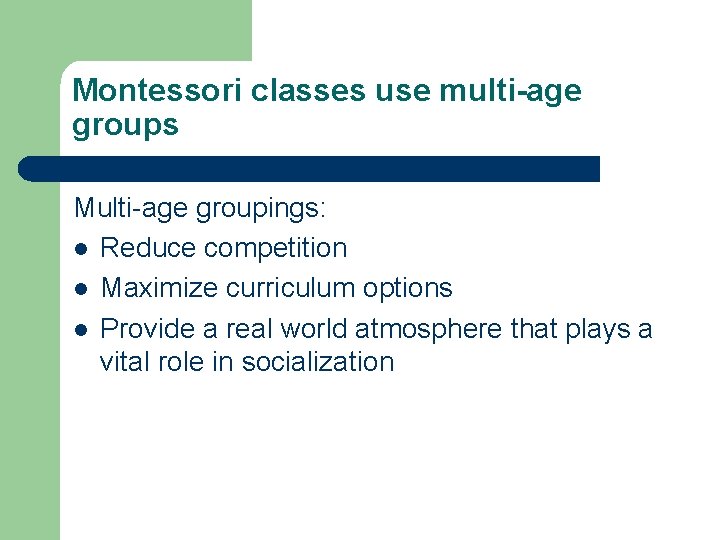 Montessori classes use multi-age groups

Multi-age groupings:

- Reduce competition
- Maximize curriculum options
- Provide a real world atmosphere that plays a vital role in socialization